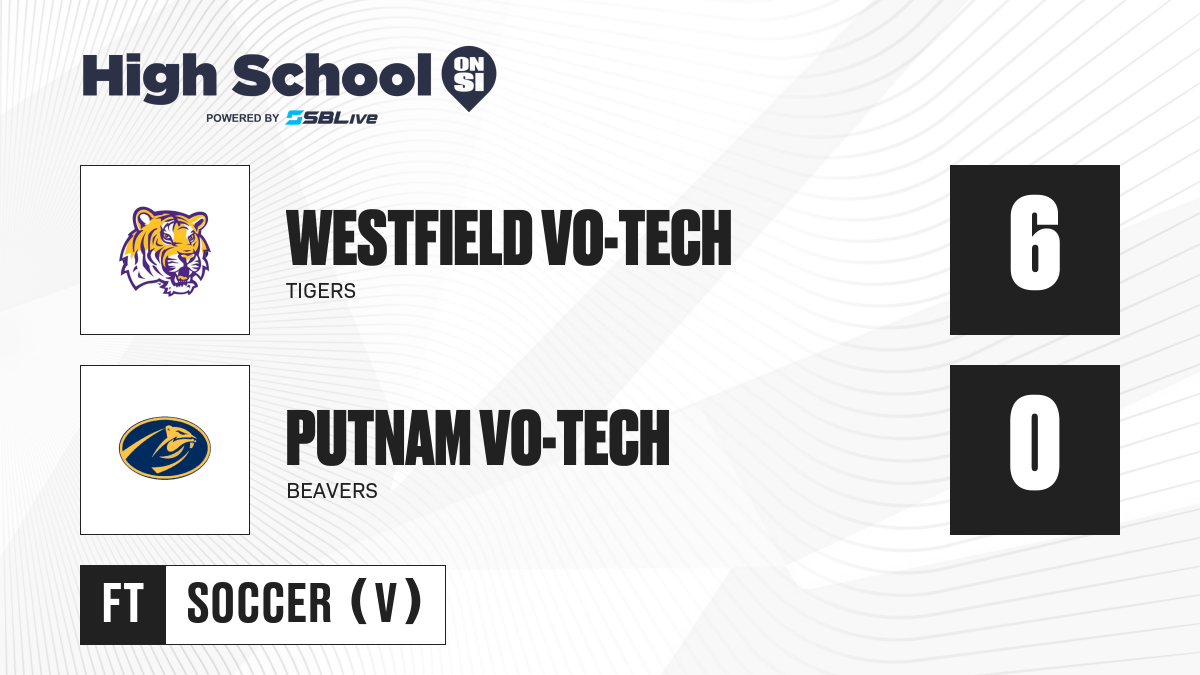 High School ON SI
POWERED BY SBLive

WESTFIELD VO-TECH
TIGERS
6

PUTNAM VO-TECH
BEAVERS
0

FT
SOCCER (V)